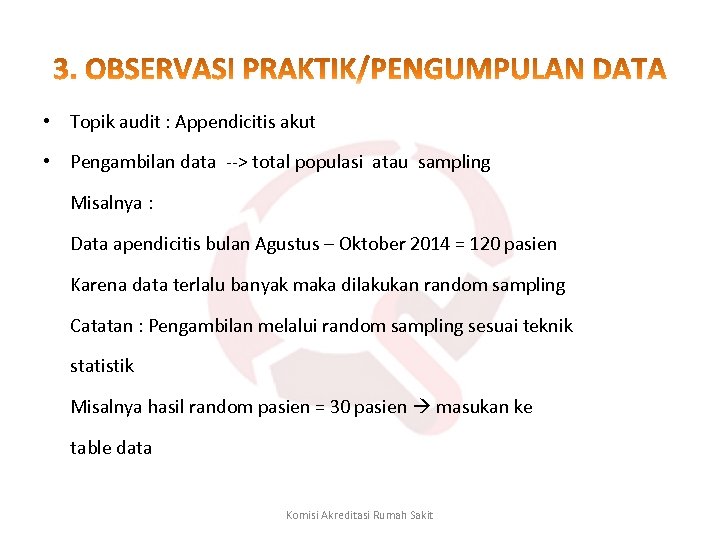 3. OBSERVASI PRAKTIK/PENGUMPULAN DATA

• Topik audit : Appendicitis akut

• Pengambilan data --> total populasi atau sampling

Misalnya :

Data apendicitis bulan Agustus – Oktober 2014 = 120 pasien

Karena data terlalu banyak maka dilakukan random sampling

Catatan : Pengambilan melalui random sampling sesuai teknik statistik

Misalnya hasil random pasien = 30 pasien → masukan ke table data

Komisi Akreditasi Rumah Sakit